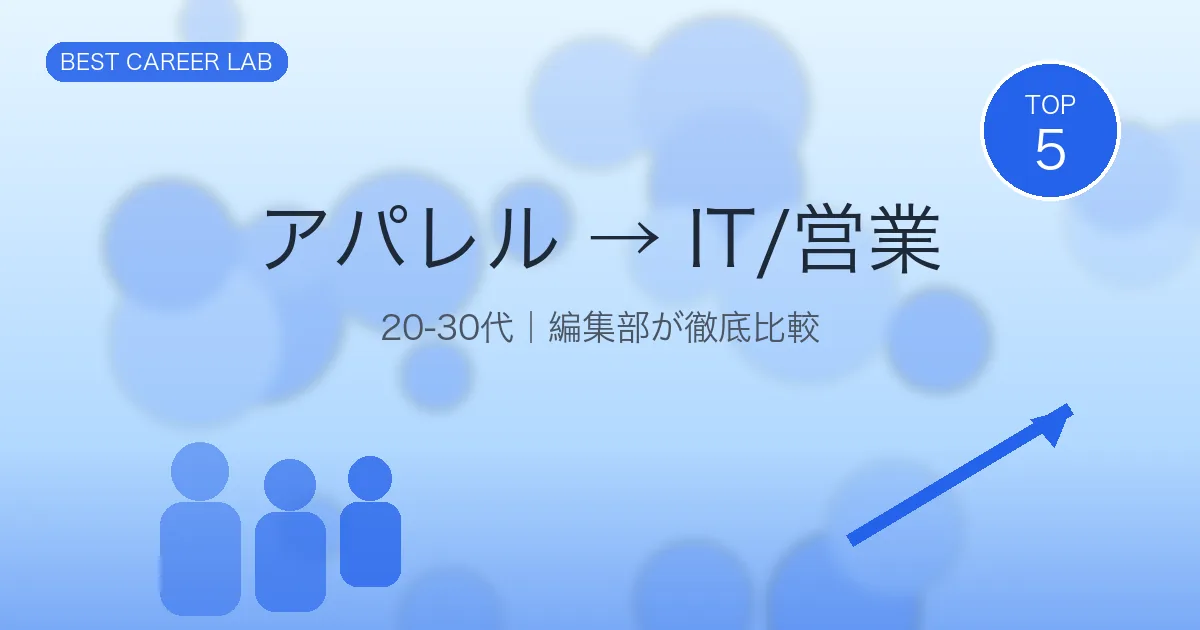 BEST CAREER LAB

TOP
5

アパレル → IT/営業

20-30代｜編集部が徹底比較